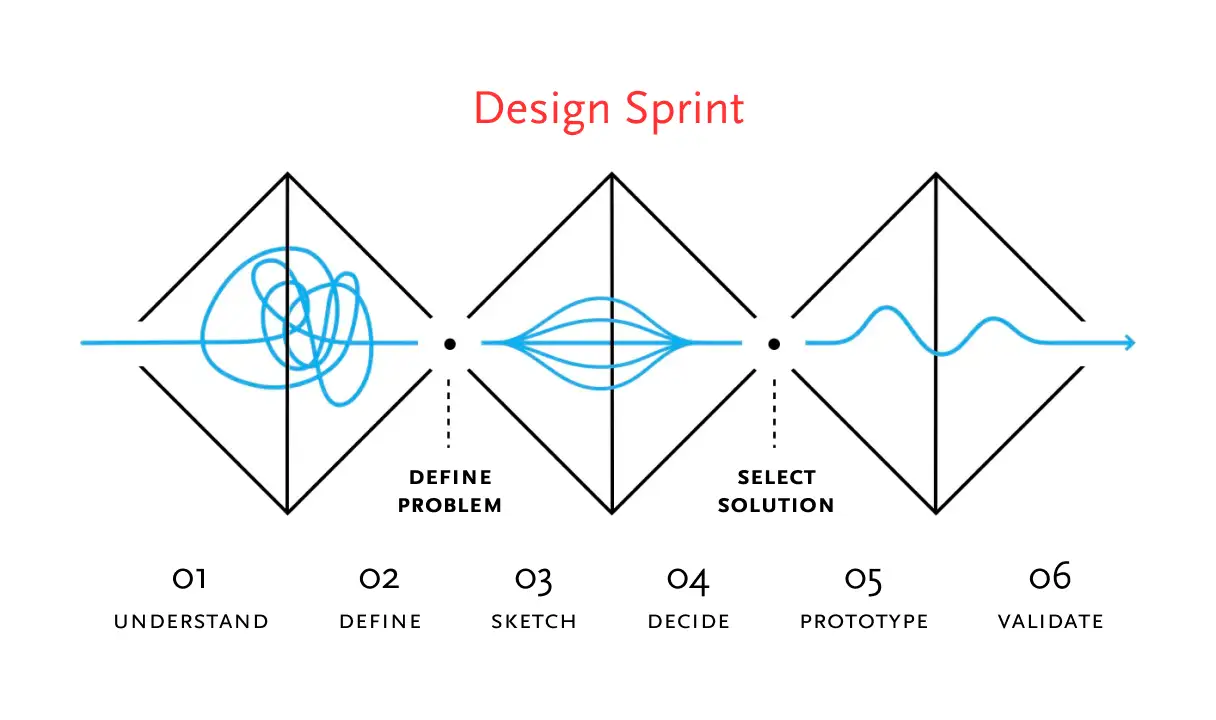 Design Sprint

DEFINE PROBLEM

SELECT SOLUTION

01
UNDERSTAND

02
DEFINE

03
SKETCH

04
DECIDE

05
PROTOTYPE

06
VALIDATE